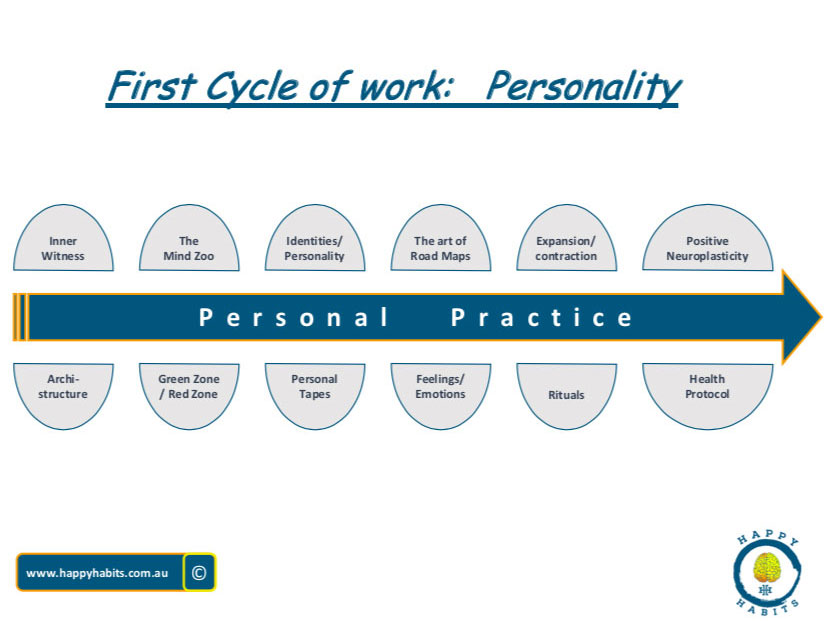 First Cycle of work: Personality

Inner Witness

The Mind Zoo

Identities/ Personality

The art of Road Maps

Expansion/ contraction

Positive Neuroplasticity

Personal Practice

Archi-structure

Green Zone / Red Zone

Personal Tapes

Feelings/ Emotions

Rituals

Health Protocol

www.happyhabits.com.au ©

HAPPY HABITS